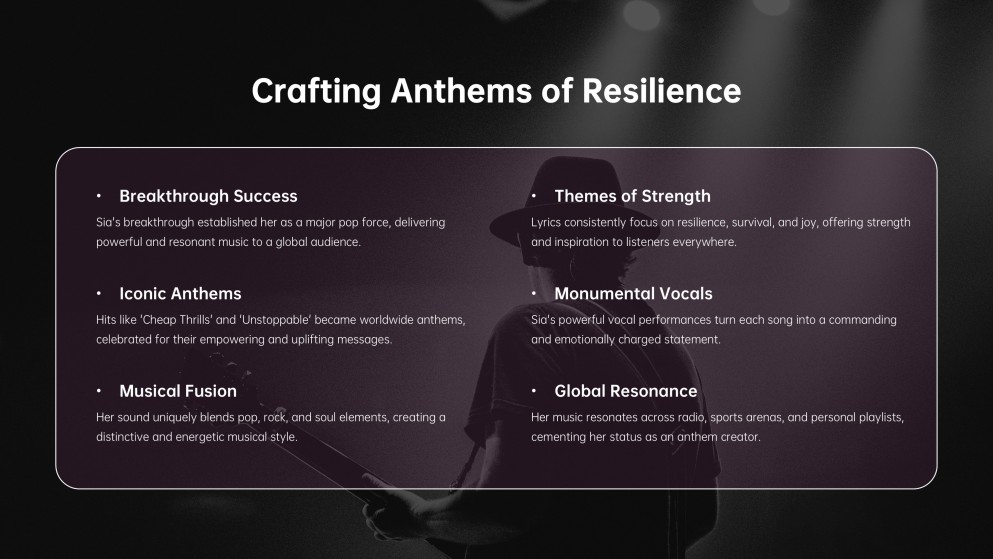 Crafting Anthems of Resilience

• Breakthrough Success

Sia's breakthrough established her as a major pop force, delivering powerful and resonant music to a global audience.

• Iconic Anthems

Hits like 'Cheap Thrills' and 'Unstoppable' became worldwide anthems, celebrated for their empowering and uplifting messages.

• Musical Fusion

Her sound uniquely blends pop, rock, and soul elements, creating a distinctive and energetic musical style.

• Themes of Strength

Lyrics consistently focus on resilience, survival, and joy, offering strength and inspiration to listeners everywhere.

• Monumental Vocals

Sia's powerful vocal performances turn each song into a commanding and emotionally charged statement.

• Global Resonance

Her music resonates across radio, sports arenas, and personal playlists, cementing her status as an anthem creator.